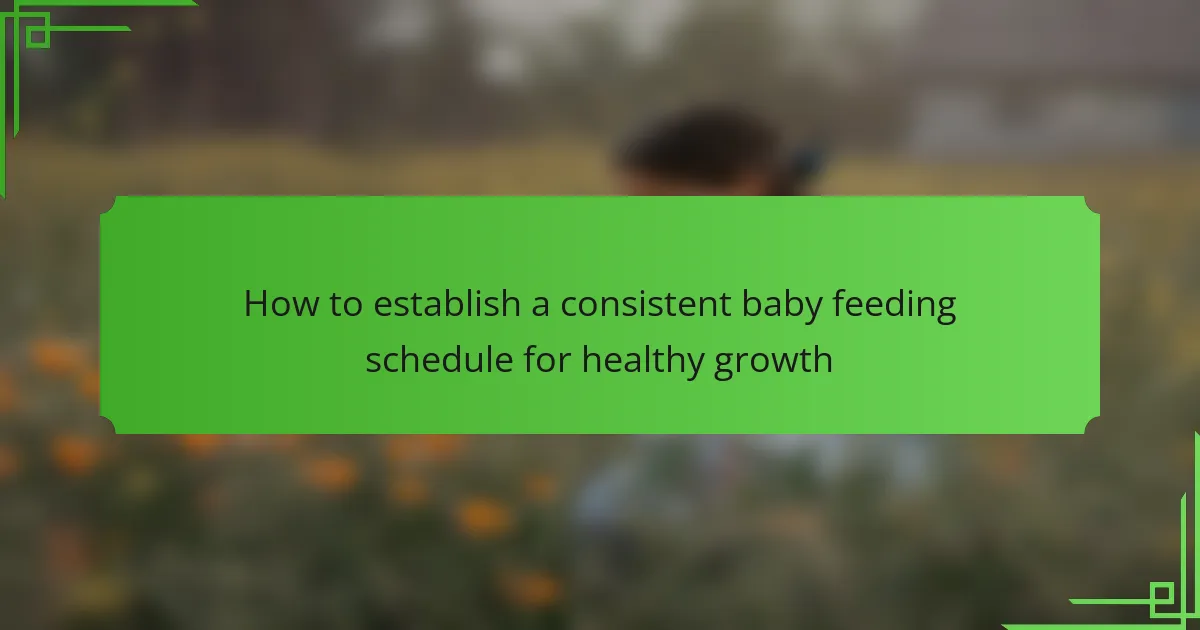 How to establish a consistent baby feeding schedule for healthy growth